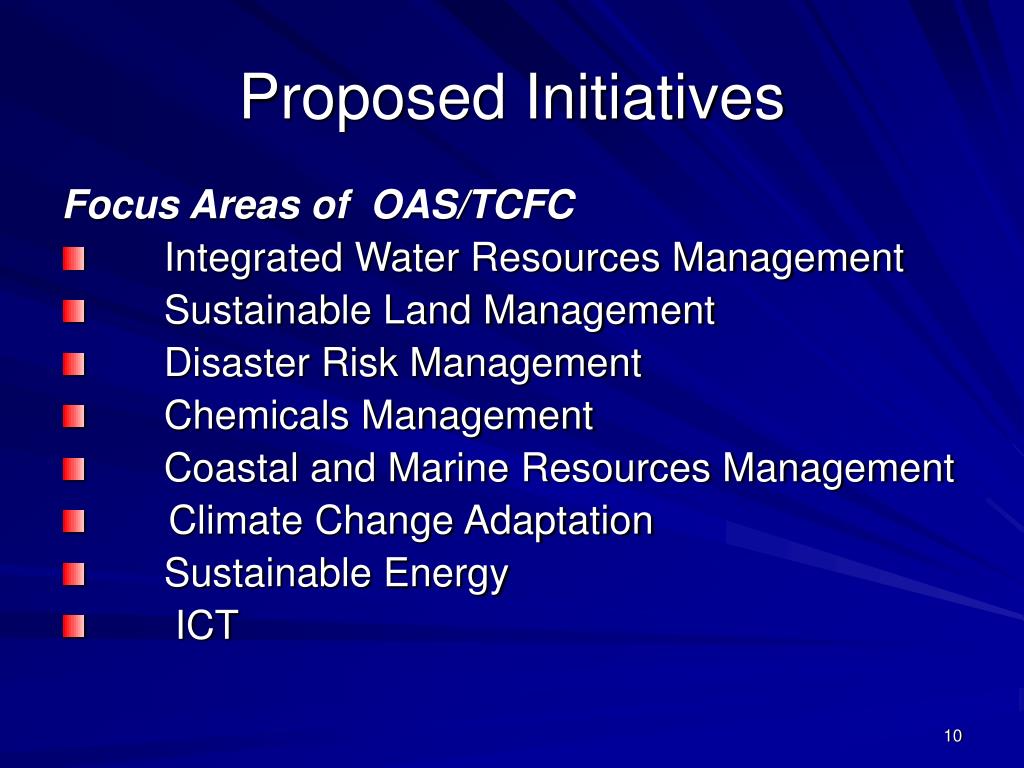 Proposed Initiatives

Focus Areas of OAS/TCFC
- Integrated Water Resources Management
- Sustainable Land Management
- Disaster Risk Management
- Chemicals Management
- Coastal and Marine Resources Management
- Climate Change Adaptation
- Sustainable Energy
- ICT

10